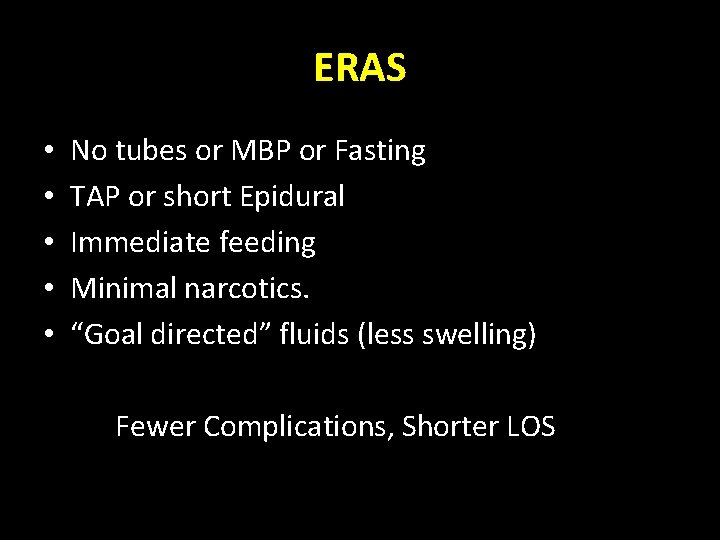 ERAS

• No tubes or MBP or Fasting
• TAP or short Epidural
• Immediate feeding
• Minimal narcotics.
• “Goal directed” fluids (less swelling)

Fewer Complications, Shorter LOS